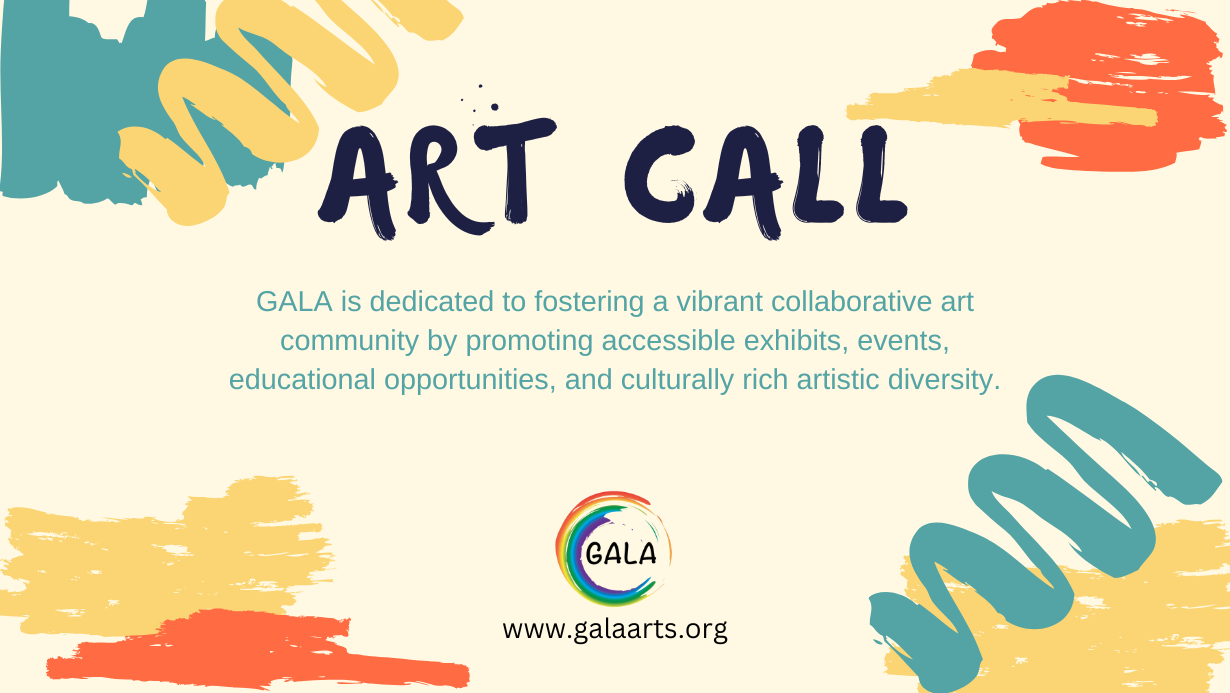 ART CALL

GALA is dedicated to fostering a vibrant collaborative art community by promoting accessible exhibits, events, educational opportunities, and culturally rich artistic diversity.

GALA

www.galaarts.org